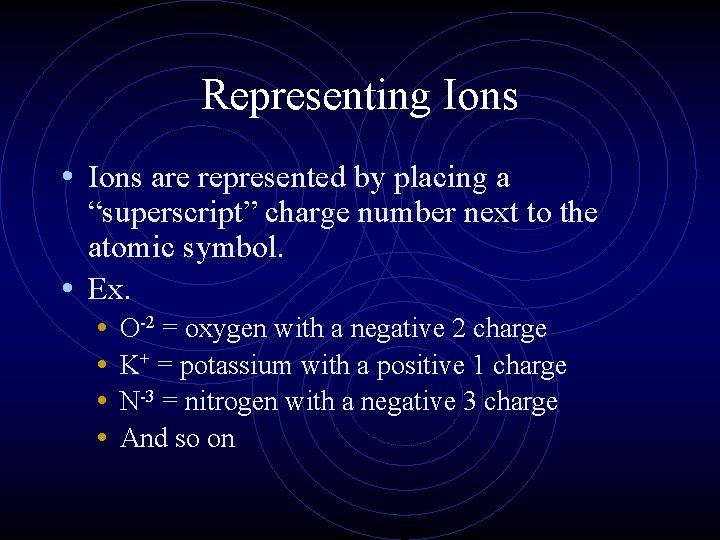 Representing Ions

• Ions are represented by placing a “superscript” charge number next to the atomic symbol.

• Ex.
  • $O^{-2}$ = oxygen with a negative 2 charge
  • $K^{+}$ = potassium with a positive 1 charge
  • $N^{-3}$ = nitrogen with a negative 3 charge
  • And so on